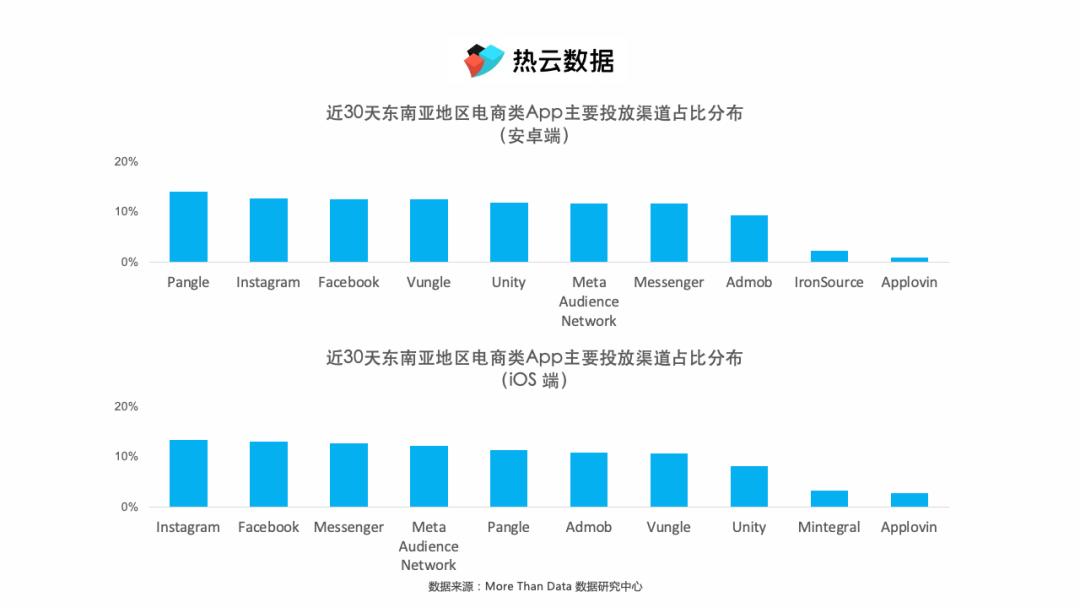 热云数据

近30天东南亚地区电商类App主要投放渠道占比分布
（安卓端）

20%
10%
0%

Pangle Instagram Facebook Vungle Unity Meta Audience Network Messenger Admob IronSource Applovin

近30天东南亚地区电商类App主要投放渠道占比分布
（iOS 端）

20%
10%
0%

Instagram Facebook Messenger Meta Audience Network Pangle Admob Vungle Unity Mintegral Applovin

数据来源：More Than Data 数据研究中心